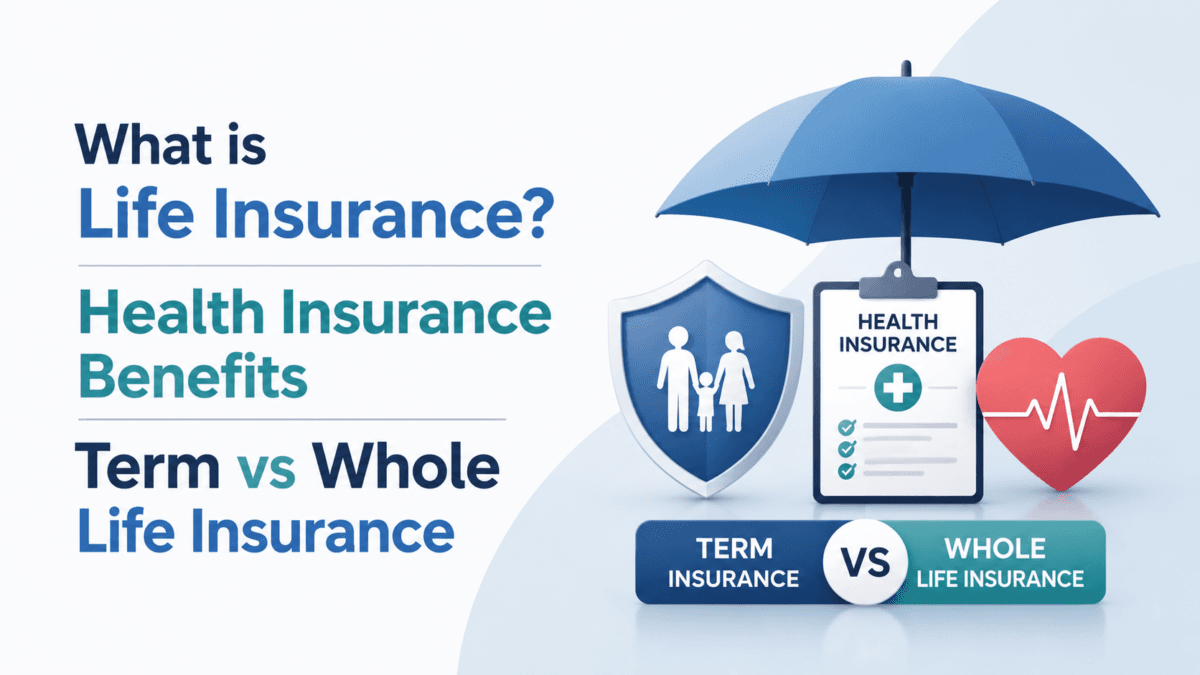 What is
Life Insurance?

Health Insurance Benefits

Term vs Whole Life Insurance

HEALTH INSURANCE

TERM INSURANCE

VS

WHOLE LIFE INSURANCE